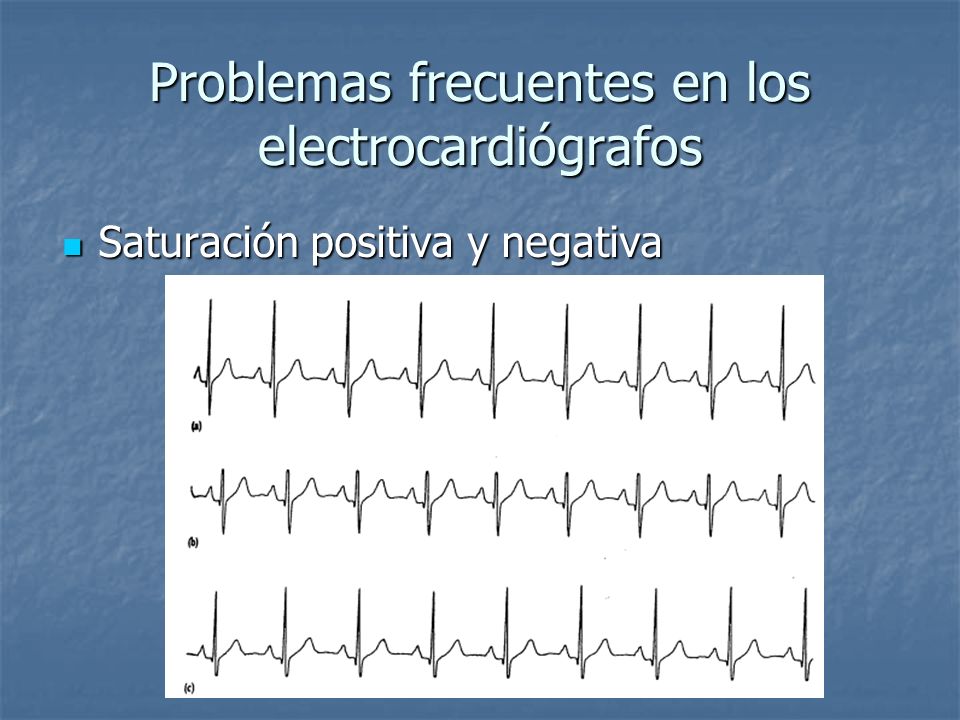 Problemas frecuentes en los electrocardiógrafos

Saturación positiva y negativa

(a)

(b)

(c)